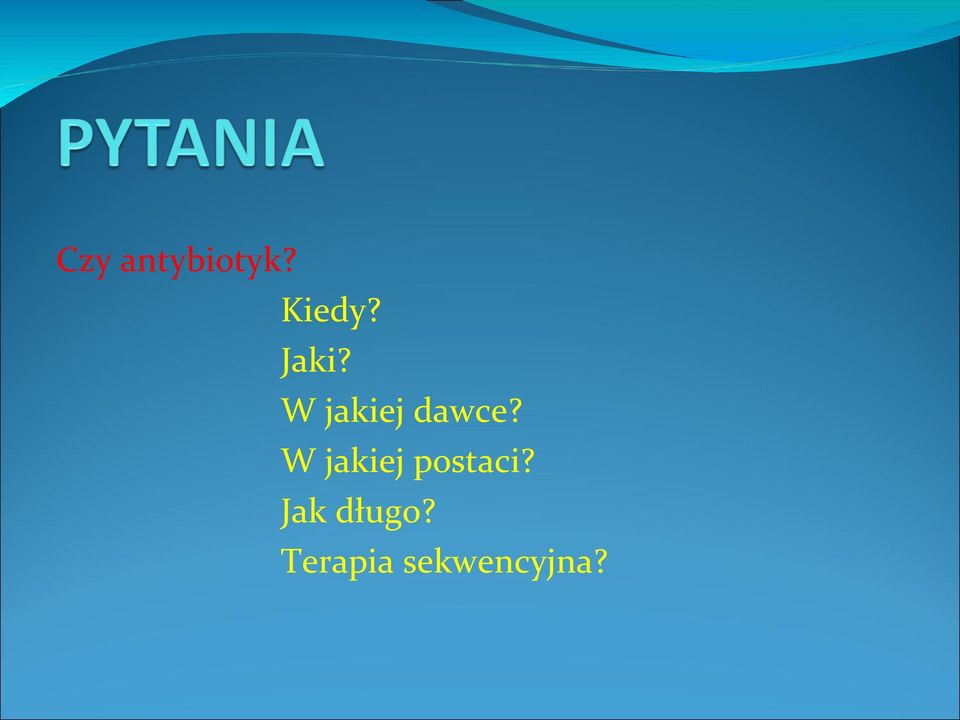 PYTANIA

Czy antybiotyk?

Kiedy?
Jaki?
W jakiej dawce?
W jakiej postaci?
Jak długo?
Terapia sekwencyjna?